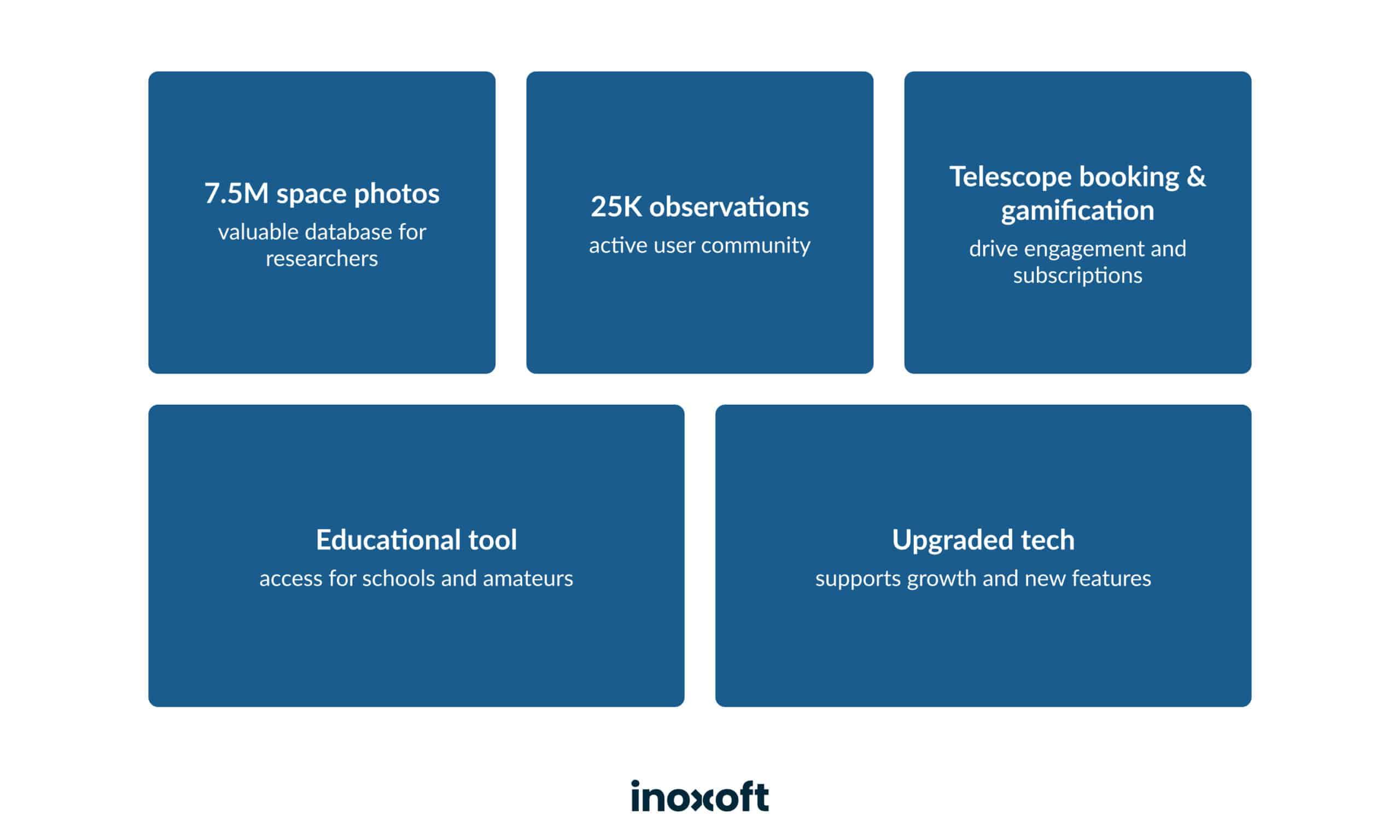 7.5M space photos
valuable database for researchers

25K observations
active user community

Telescope booking & gamification
drive engagement and subscriptions

Educational tool
access for schools and amateurs

Upgraded tech
supports growth and new features

inoxoft